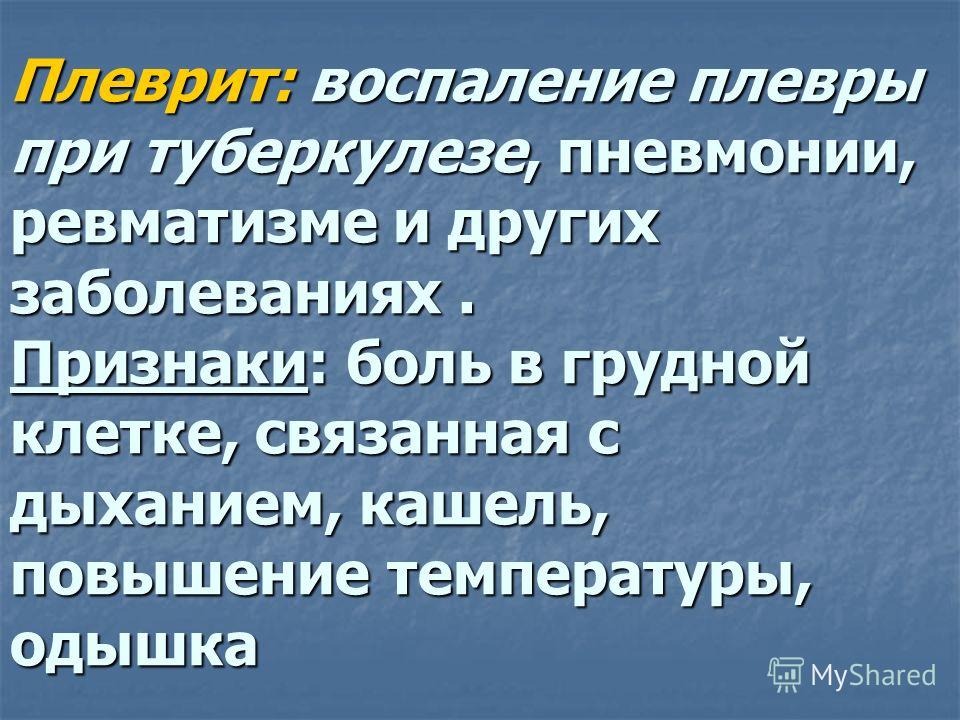 Плеврит: воспаление плевры при туберкулезе, пневмонии, ревматизме и других заболеваниях .
Признаки: боль в грудной клетке, связанная с дыханием, кашель, повышение температуры, одышка

MyShared